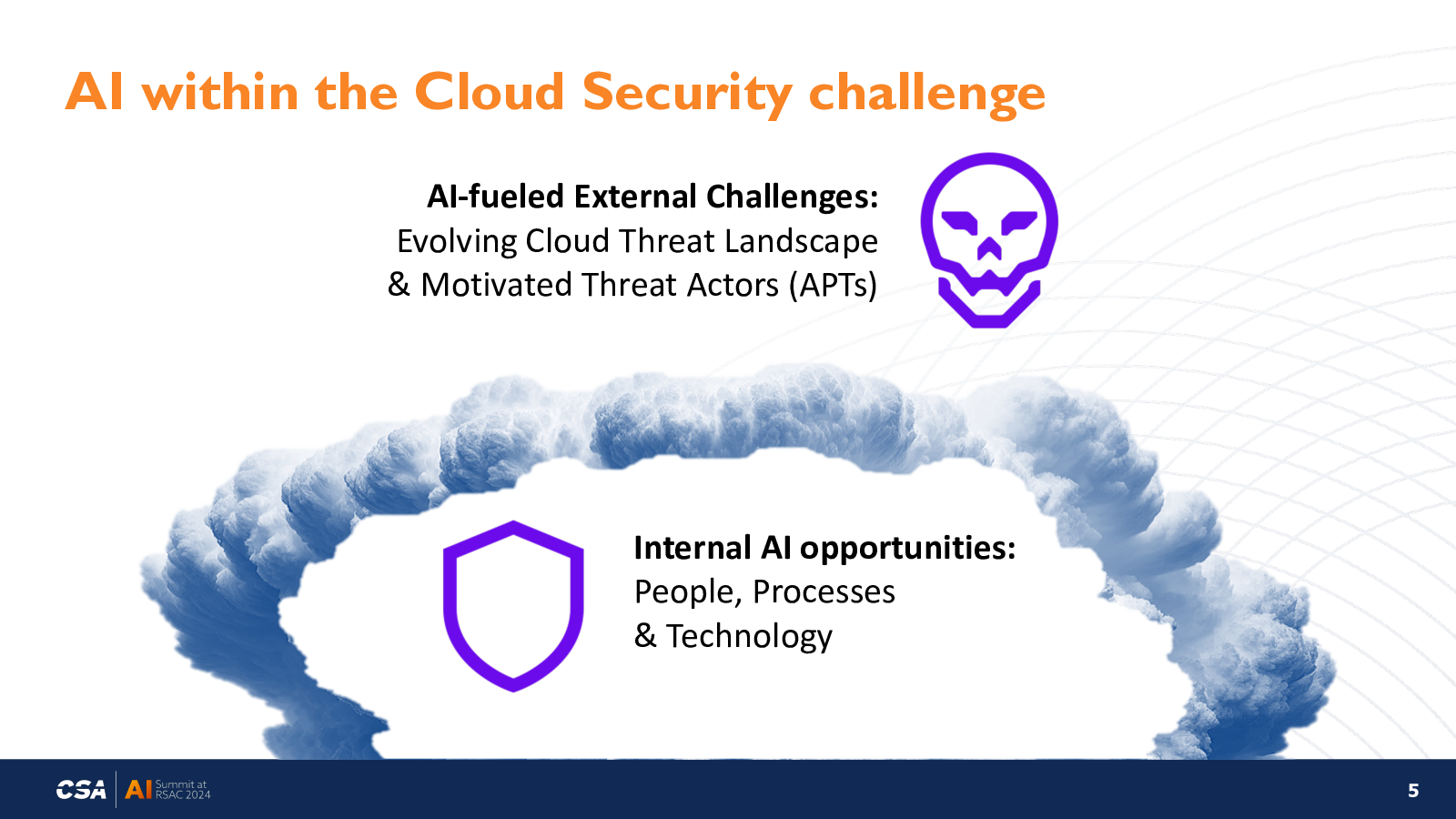 AI within the Cloud Security challenge

AI-fueled External Challenges:
Evolving Cloud Threat Landscape
& Motivated Threat Actors (APTs)

Internal AI opportunities:
People, Processes
& Technology

CSA AI Summit at RSAC 2024

5